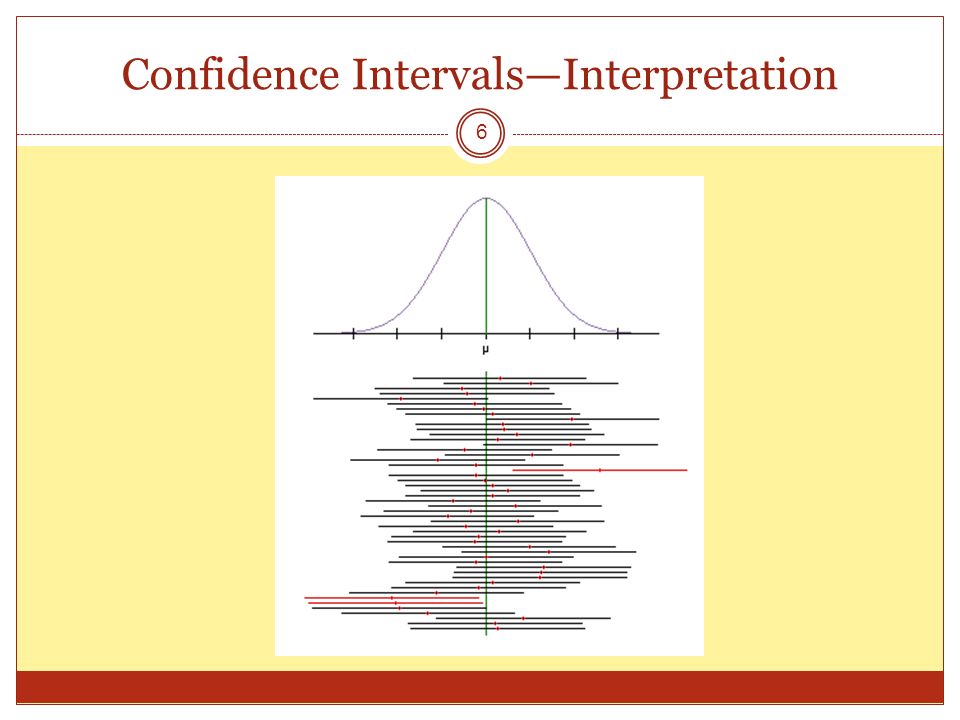 Confidence Intervals—Interpretation

6

$\mu$